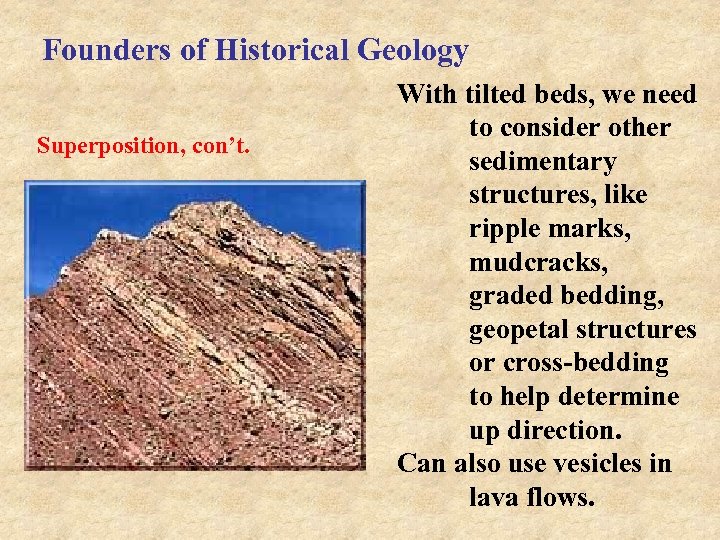 Founders of Historical Geology

Superposition, con’t.

With tilted beds, we need to consider other sedimentary structures, like ripple marks, mudcracks, graded bedding, geopetal structures or cross-bedding to help determine up direction.

Can also use vesicles in lava flows.